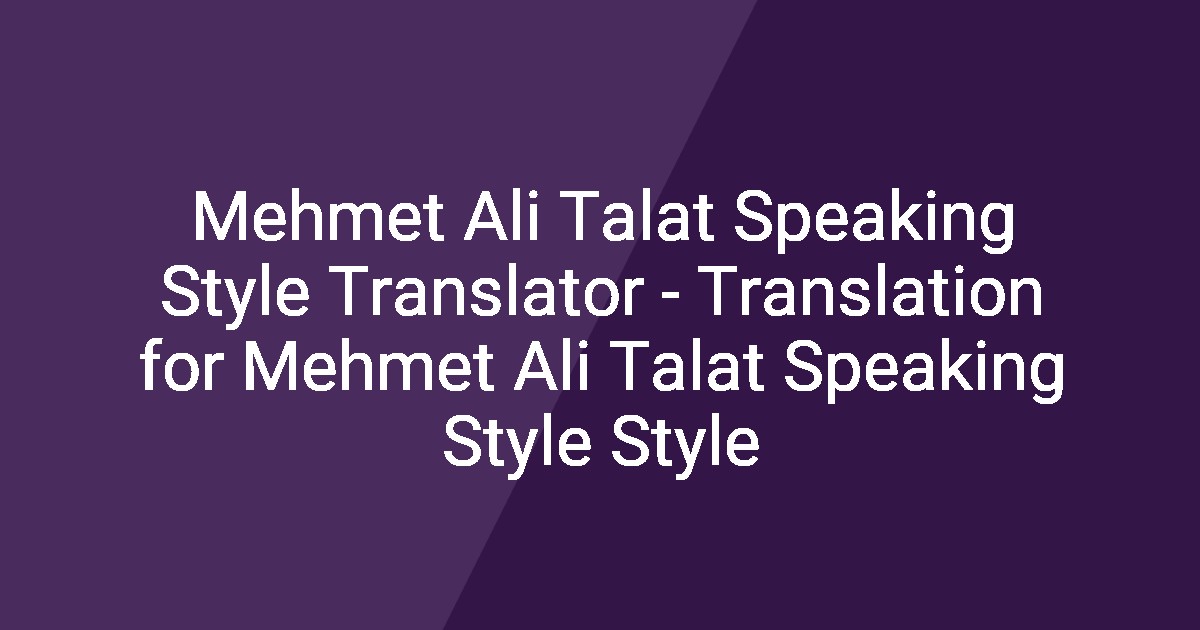 Mehmet Ali Talat Speaking Style Translator - Translation for Mehmet Ali Talat Speaking Style Style